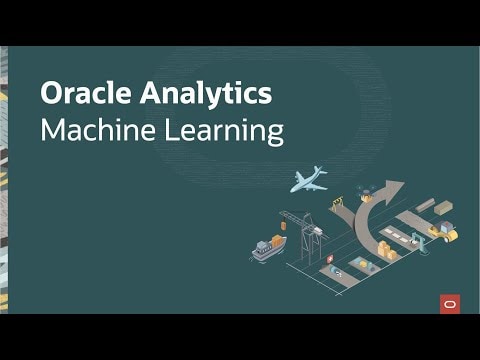 Oracle Analytics
Machine Learning